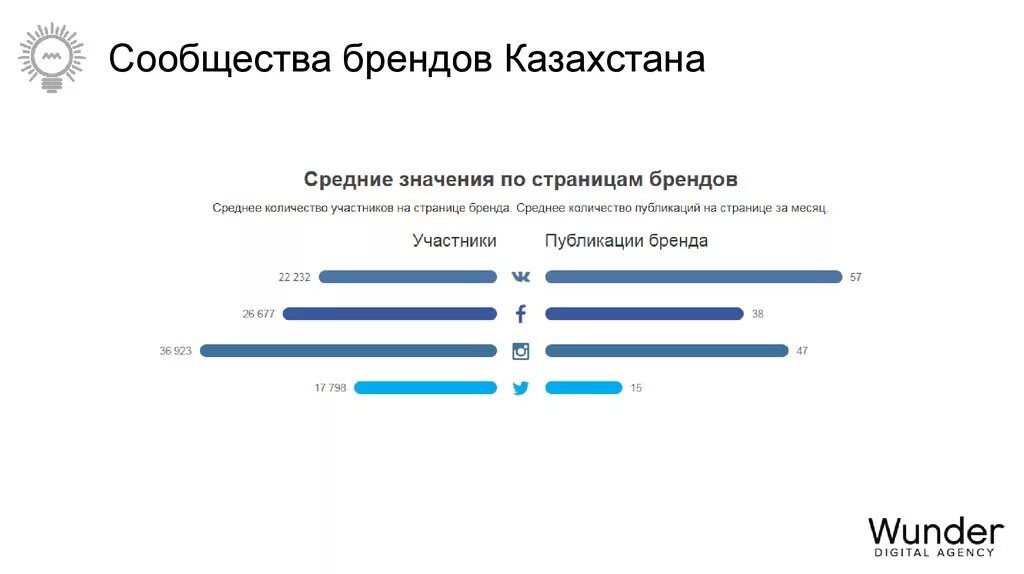 Сообщества брендов Казахстана

Средние значения по страницам брендов

Среднее количество участников на странице бренда. Среднее количество публикаций на странице за месяц.

Участники

Публикации бренда

22 232

57

26 677

38

36 923

47

17 798

15

Wunder
DIGITAL AGENCY